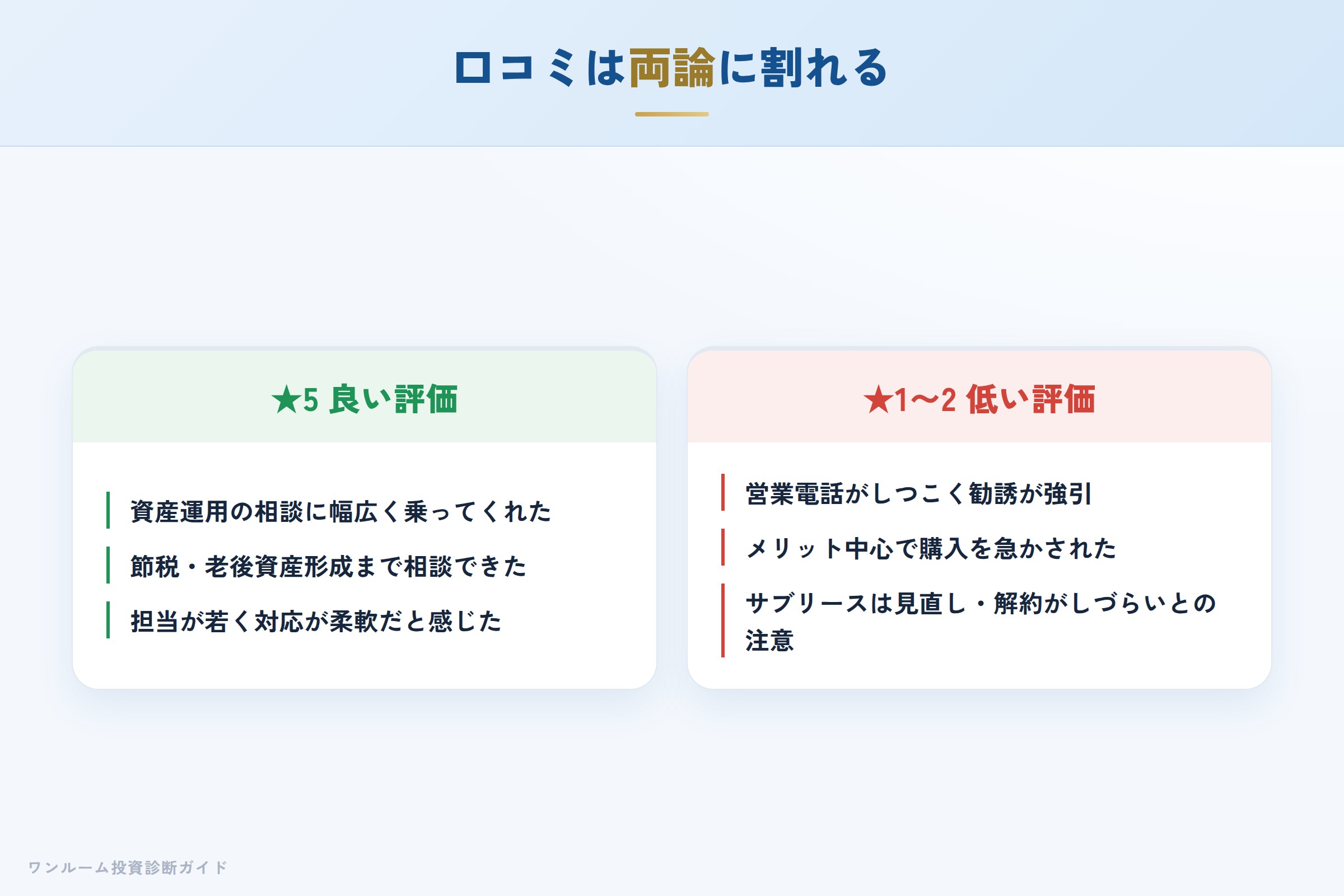 口コミは両論に割れる

★5 良い評価

資産運用の相談に幅広く乗ってくれた

節税・老後資産形成まで相談できた

担当が若く対応が柔軟だと感じた

★1〜2 低い評価

営業電話がしつこく勧誘が強引

メリット中心で購入を急かされた

サブリースは見直し・解約がしづらいとの注意

ワンルーム投資診断ガイド